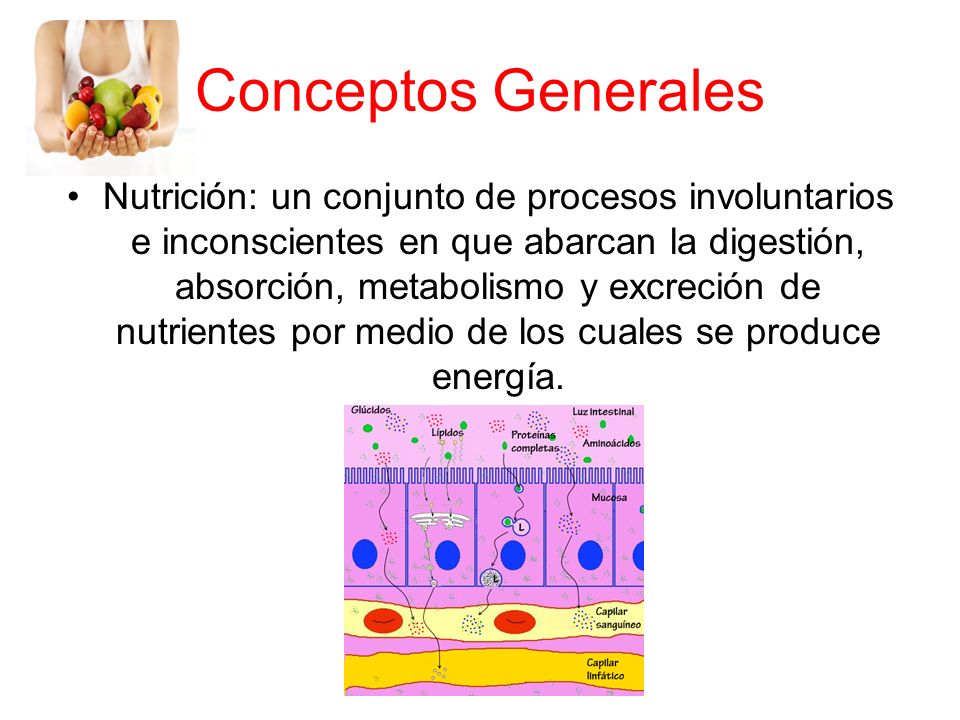 Conceptos Generales

• Nutrición: un conjunto de procesos involuntarios e inconscientes en que abarcan la digestión, absorción, metabolismo y excreción de nutrientes por medio de los cuales se produce energía.

Glúcidos
Lípidos
Proteínas completas
Luz intestinal
Aminoácidos
Mucosa
L
Capilar sanguíneo
Capilar linfático